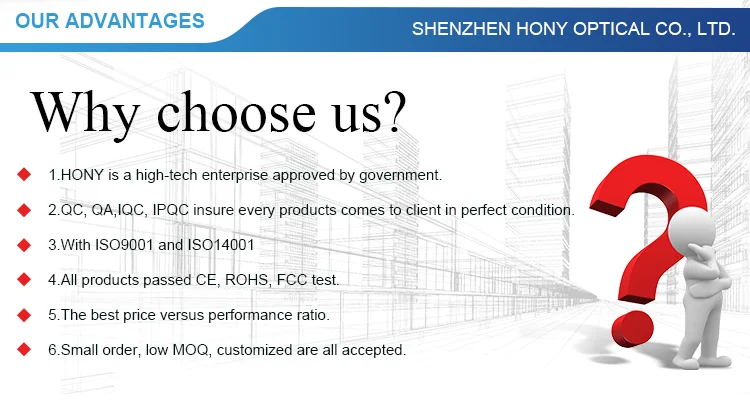 OUR ADVANTAGES

SHENZHEN HONY OPTICAL CO., LTD.

Why choose us?

1.HONY is a high-tech enterprise approved by government.

2.QC, QA,IQC, IPQC insure every products comes to client in perfect condition.

3.With ISO9001 and ISO14001

4.All products passed CE, ROHS, FCC test.

5.The best price versus performance ratio.

6.Small order, low MOQ, customized are all accepted.